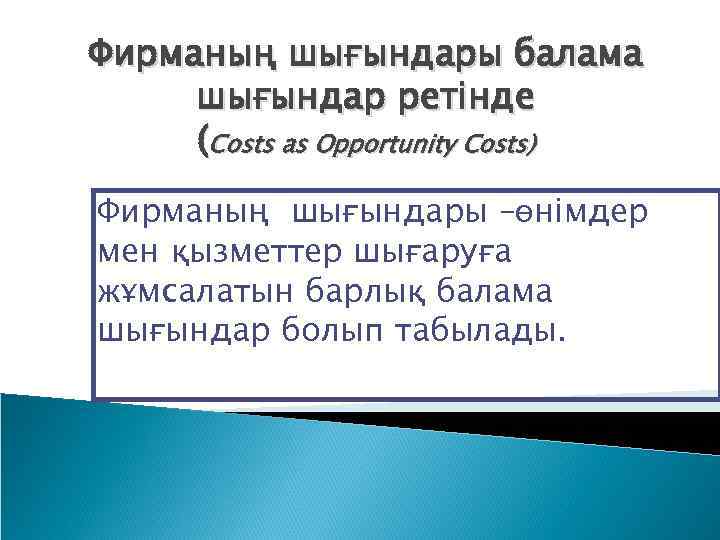 Фирманың шығындары балама шығындар ретінде
(Costs as Opportunity Costs)

Фирманың шығындары –өнімдер мен қызметтер шығаруға жұмсалатын барлық балама шығындар болып табылады.